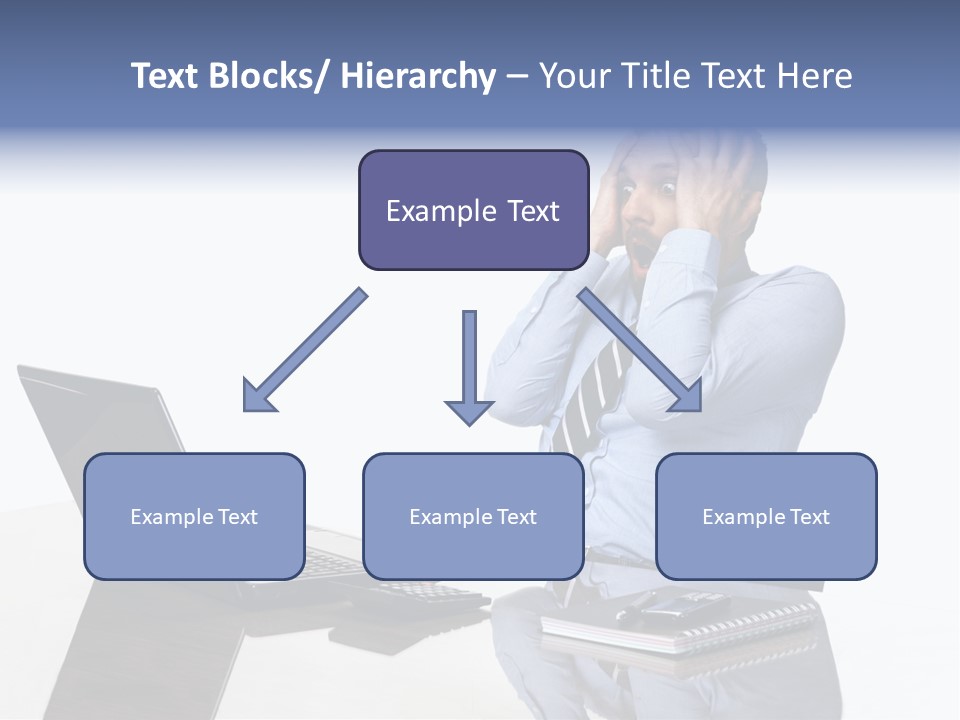 Text Blocks/ Hierarchy – Your Title Text Here

Example Text

Example Text

Example Text

Example Text